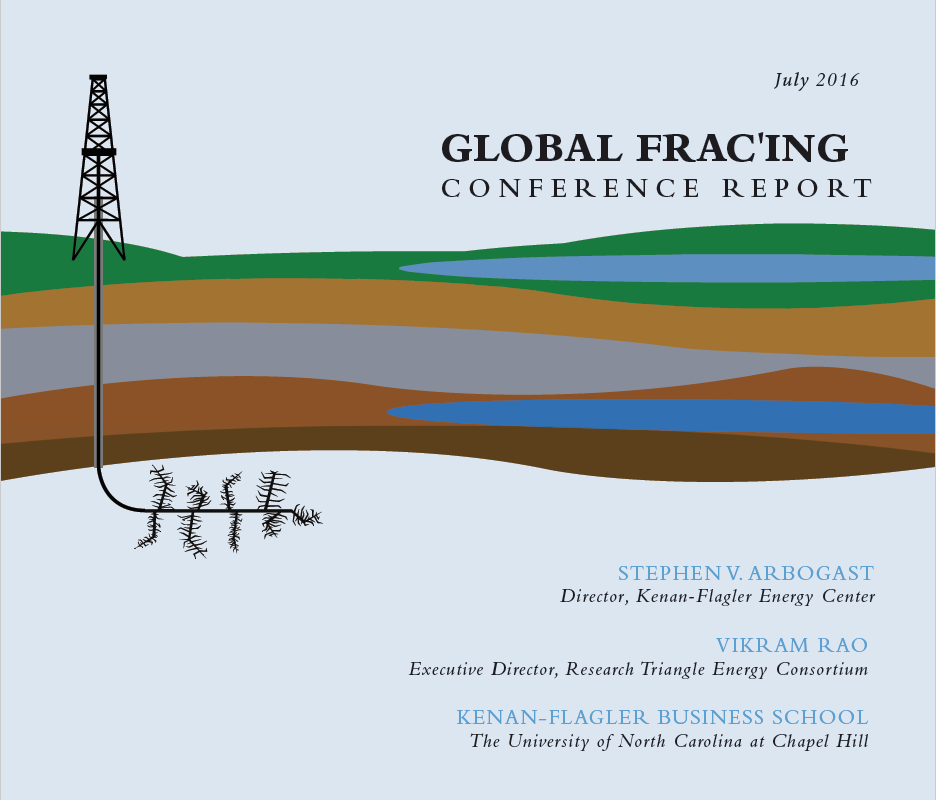 July 2016

GLOBAL FRAC'ING
CONFERENCE REPORT

STEPHEN V. ARBOGAST
Director, Kenan-Flagler Energy Center

VIKRAM RAO
Executive Director, Research Triangle Energy Consortium

KENAN-FLAGLER BUSINESS SCHOOL
The University of North Carolina at Chapel Hill